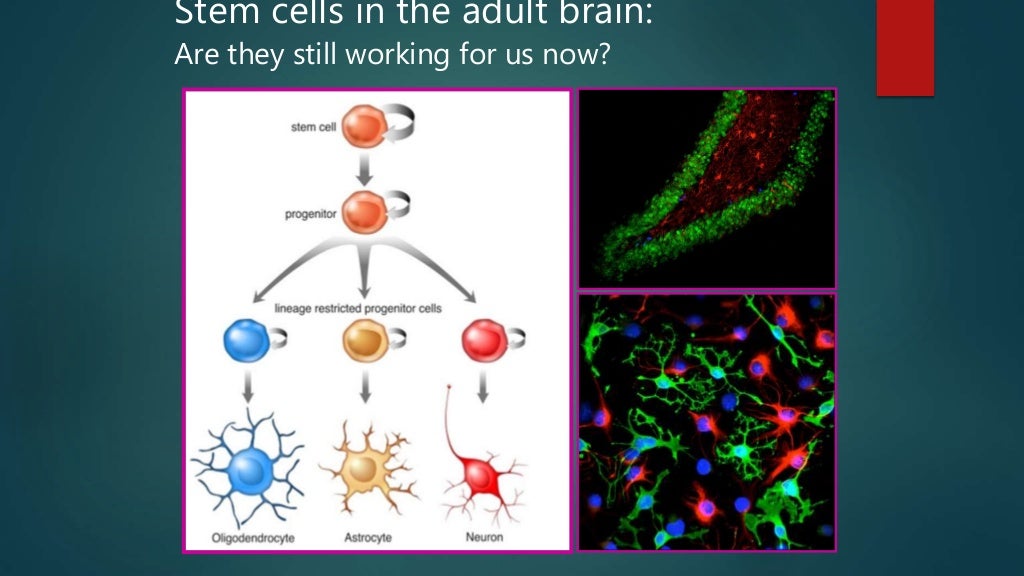 Stem cells in the adult brain:
Are they still working for us now?

stem cell

progenitor

lineage restricted progenitor cells

Oligodendrocyte

Astrocyte

Neuron